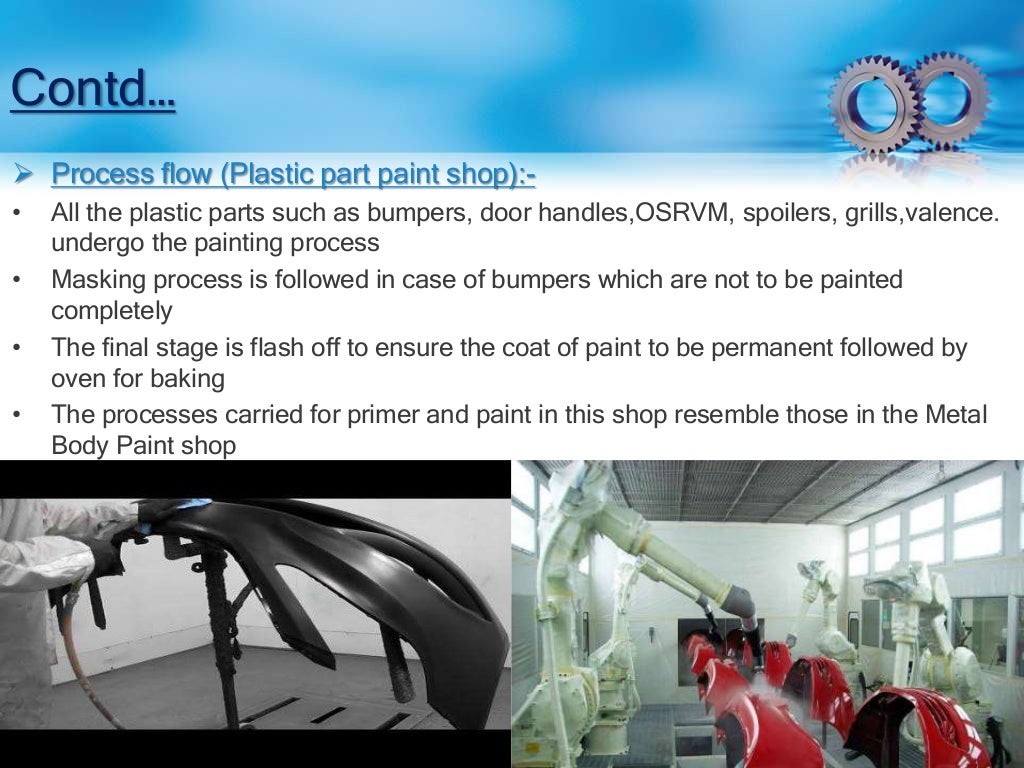 Contd…

➢ Process flow (Plastic part paint shop):-

• All the plastic parts such as bumpers, door handles,OSRVM, spoilers, grills,valence. undergo the painting process

• Masking process is followed in case of bumpers which are not to be painted completely

• The final stage is flash off to ensure the coat of paint to be permanent followed by oven for baking

• The processes carried for primer and paint in this shop resemble those in the Metal Body Paint shop